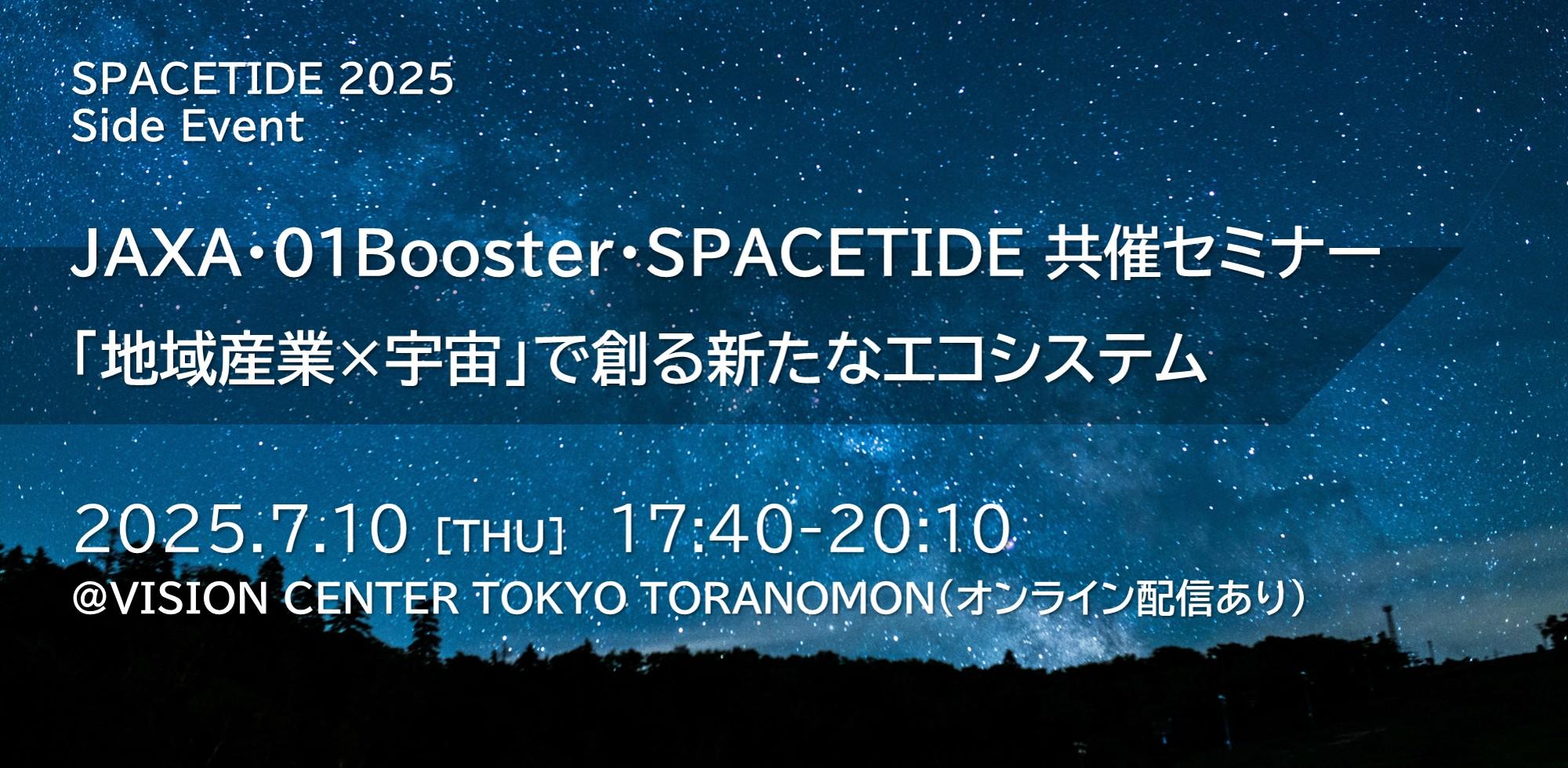 SPACETIDE 2025
Side Event

JAXA･01Booster･SPACETIDE 共催セミナー
「地域産業×宇宙」で創る新たなエコシステム

2025.7.10 [THU] 17:40-20:10
@VISION CENTER TOKYO TORANOMON（オンライン配信あり）